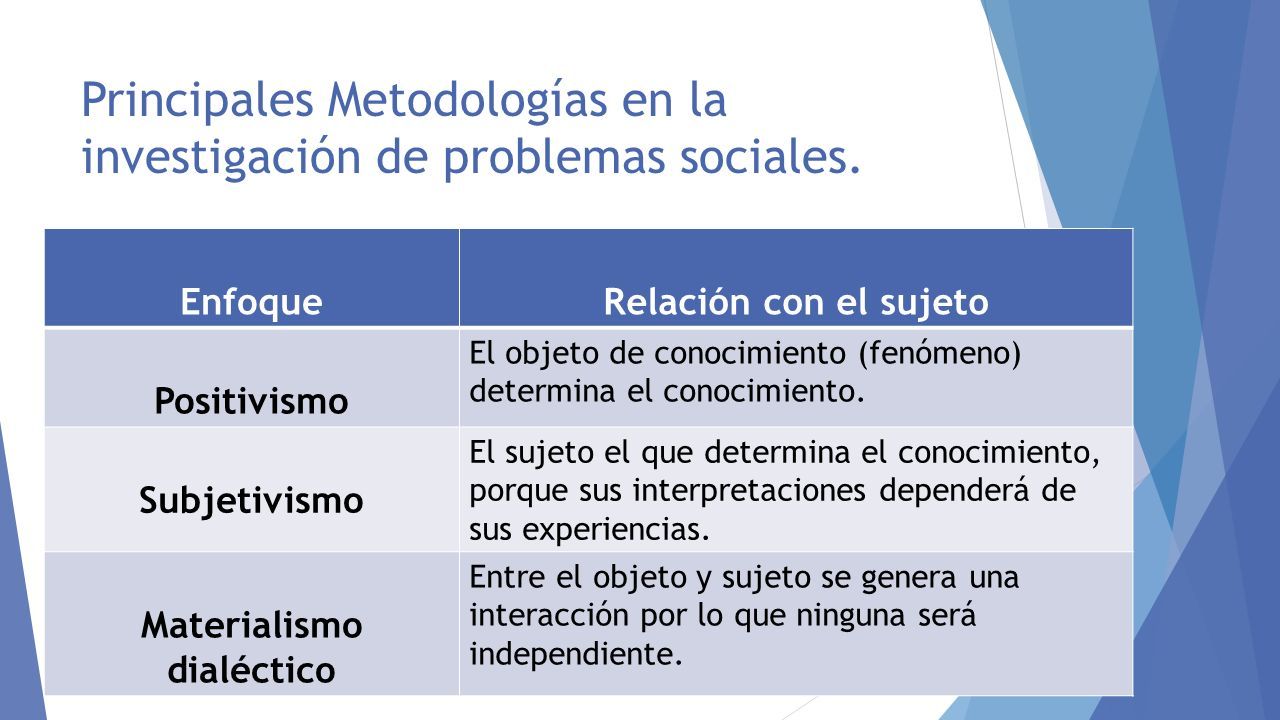 Principales Metodologías en la investigación de problemas sociales.

| Enfoque | Relación con el sujeto |
|---|---|
| Positivismo | El objeto de conocimiento (fenómeno) determina el conocimiento. |
| Subjetivismo | El sujeto el que determina el conocimiento, porque sus interpretaciones dependerá de sus experiencias. |
| Materialismo dialéctico | Entre el objeto y sujeto se genera una interacción por lo que ninguna será independiente. |